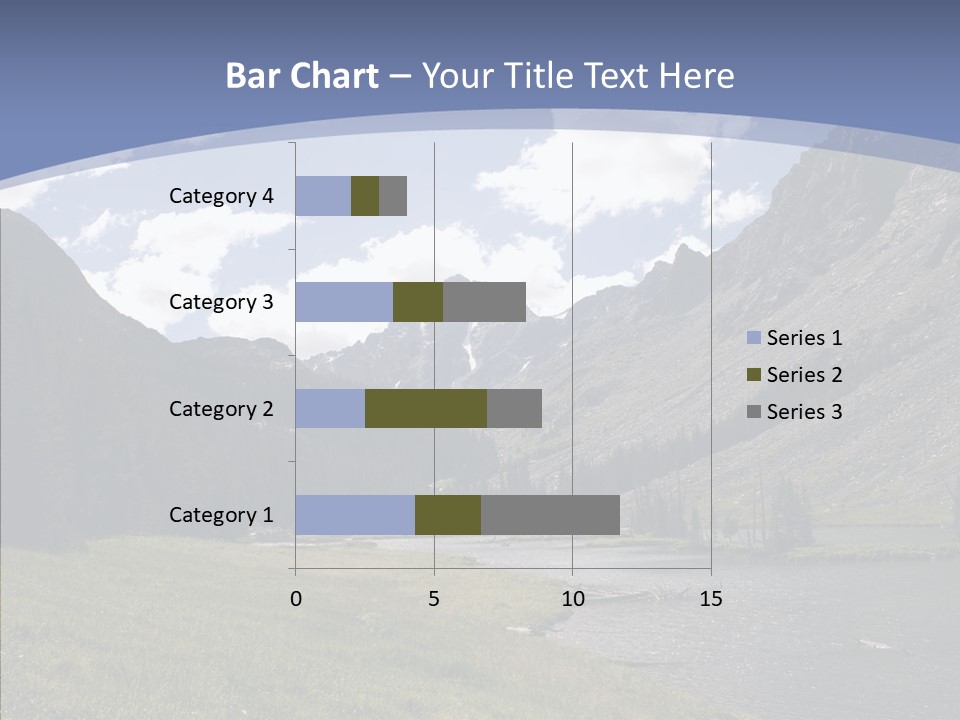 Bar Chart – Your Title Text Here

Category 4
Category 3
Category 2
Category 1

0 5 10 15

Series 1
Series 2
Series 3